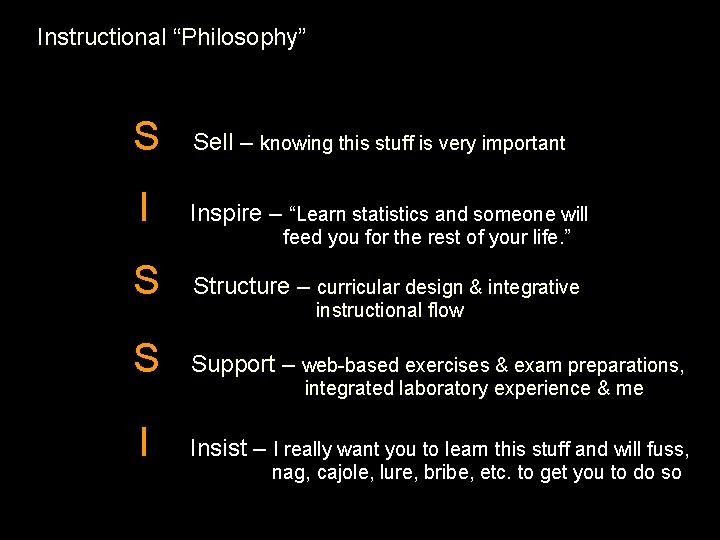 Instructional “Philosophy”

S Sell – knowing this stuff is very important

I Inspire – “Learn statistics and someone will feed you for the rest of your life.”

S Structure – curricular design & integrative instructional flow

S Support – web-based exercises & exam preparations, integrated laboratory experience & me

I Insist – I really want you to learn this stuff and will fuss, nag, cajole, lure, bribe, etc. to get you to do so